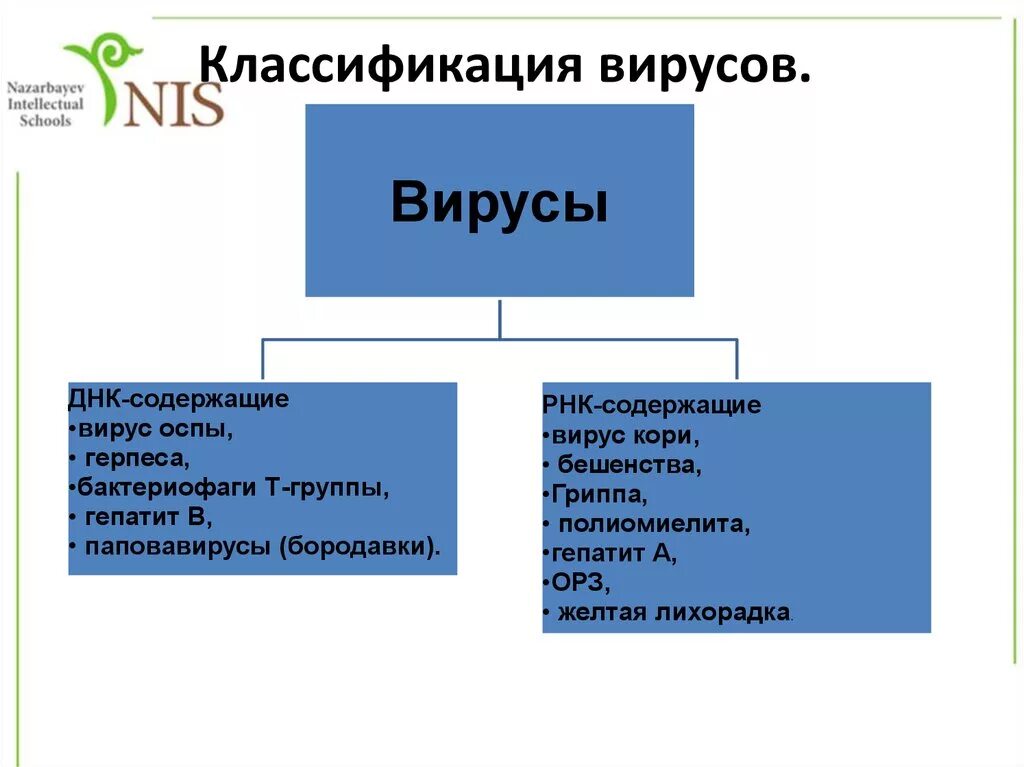 Nazarbayev Intellectual Schools NIS

Классификация вирусов.

Вирусы

ДНК-содержащие
•вирус оспы,
• герпеса,
•бактериофаги Т-группы,
• гепатит В,
• паповавирусы (бородавки).

РНК-содержащие
•вирус кори,
• бешенства,
•Гриппа,
• полиомиелита,
•гепатит А,
•ОРЗ,
• желтая лихорадка.